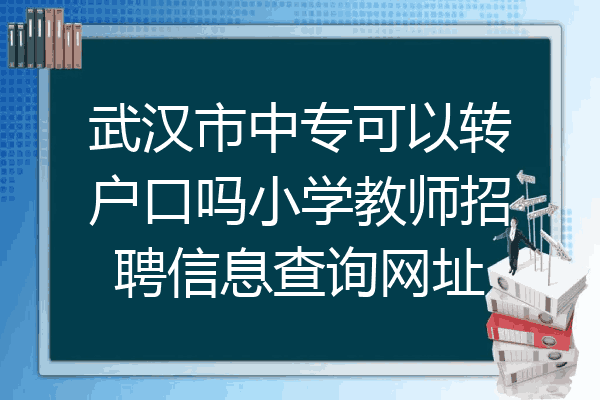 武汉市中专可以转户口吗小学教师招聘信息查询网址